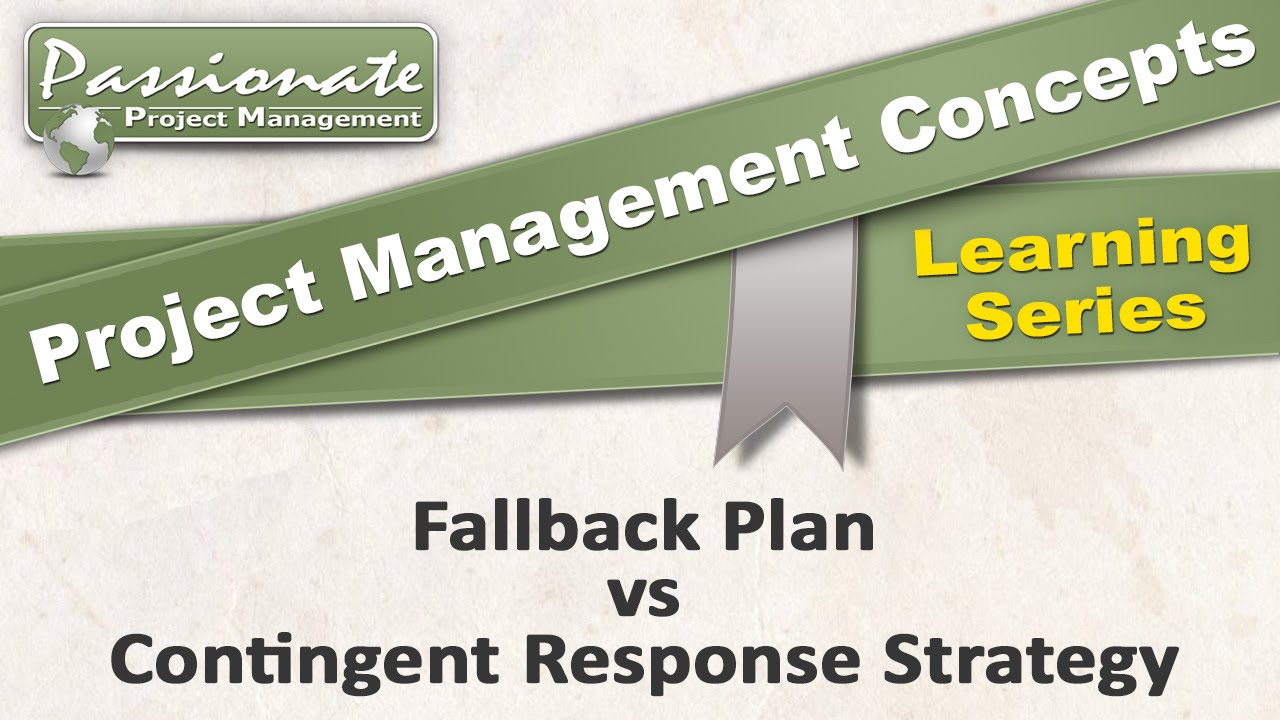 Passionate
Project Management

Project Management Concepts

Learning Series

Fallback Plan
vs
Contingent Response Strategy